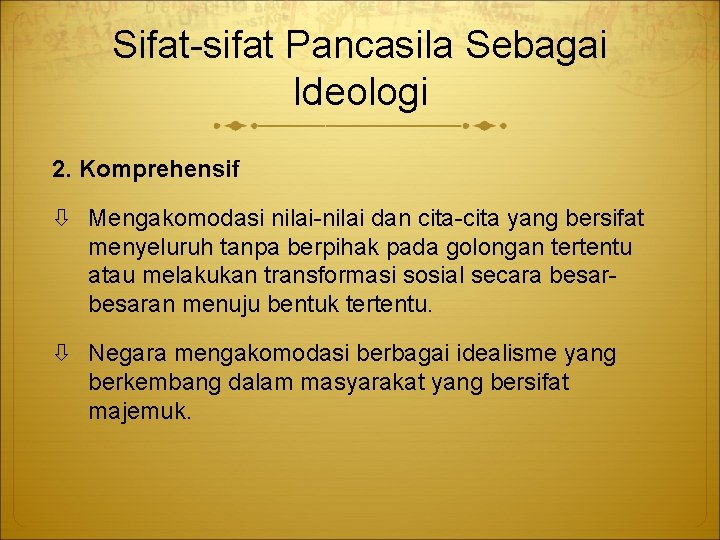 Sifat-sifat Pancasila Sebagai Ideologi

2. Komprehensif

⇩ Mengakomodasi nilai-nilai dan cita-cita yang bersifat menyeluruh tanpa berpihak pada golongan tertentu atau melakukan transformasi sosial secara besar-besaran menuju bentuk tertentu.

⇩ Negara mengakomodasi berbagai idealisme yang berkembang dalam masyarakat yang bersifat majemuk.